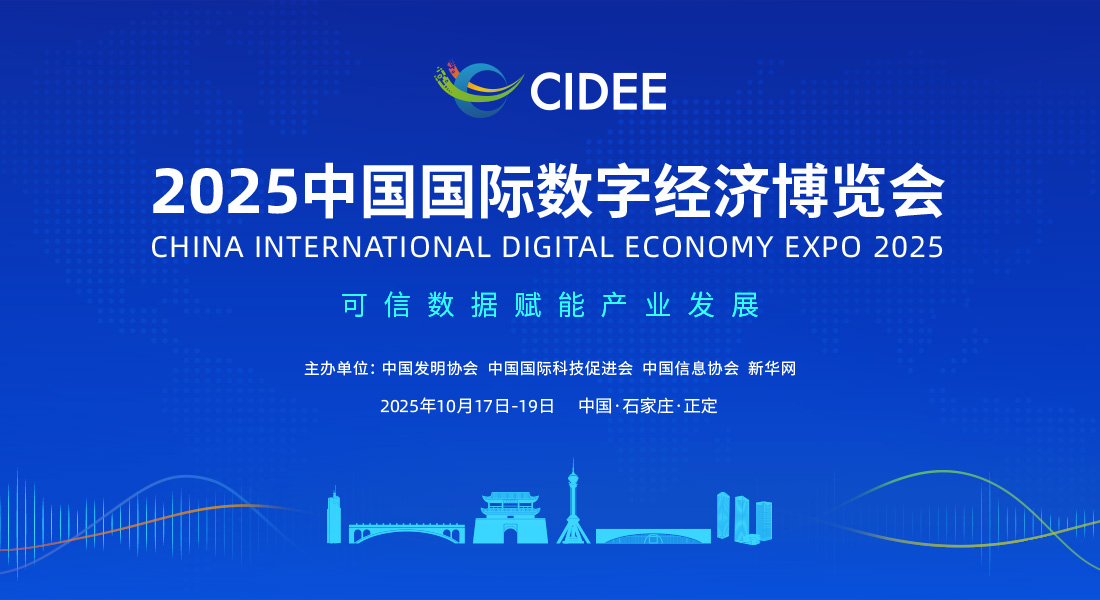 CIDEE

2025中国国际数字经济博览会

CHINA INTERNATIONAL DIGITAL ECONOMY EXPO 2025

可信数据赋能产业发展

主办单位：中国发明协会 中国国际科技促进会 中国信息协会 新华网

2025年10月17日-19日 中国·石家庄·正定